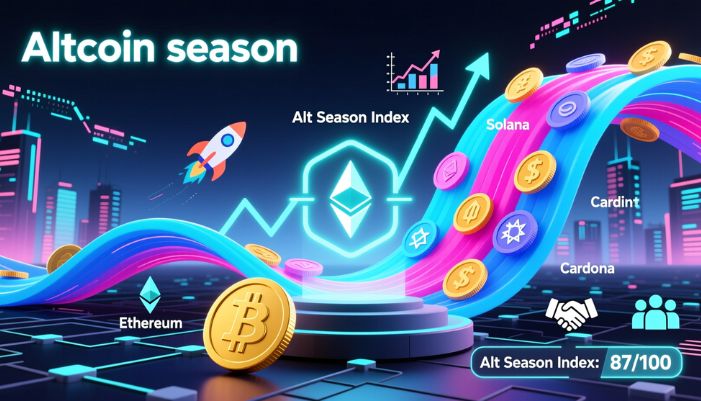 Altcoin season

Alt Season Index

Solana

Cardint

Cardona

Ethereum

Alt Season Index: 87/100